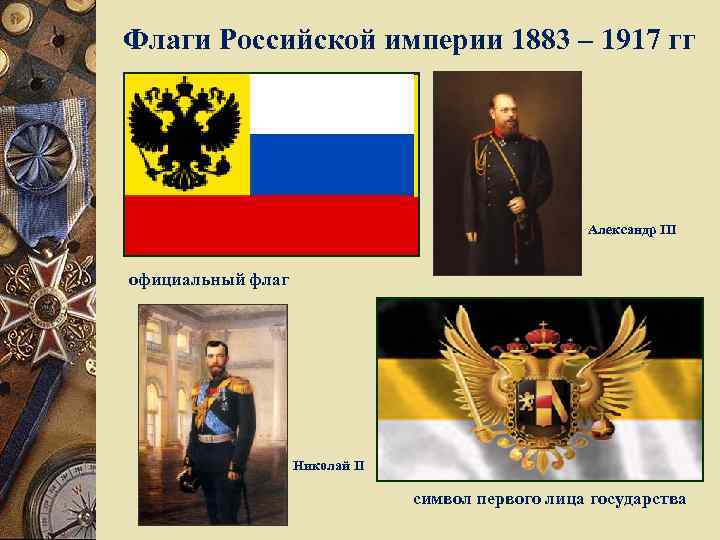 Флаги Российской империи 1883 – 1917 гг

Александр III

официальный флаг

Николай II

символ первого лица государства